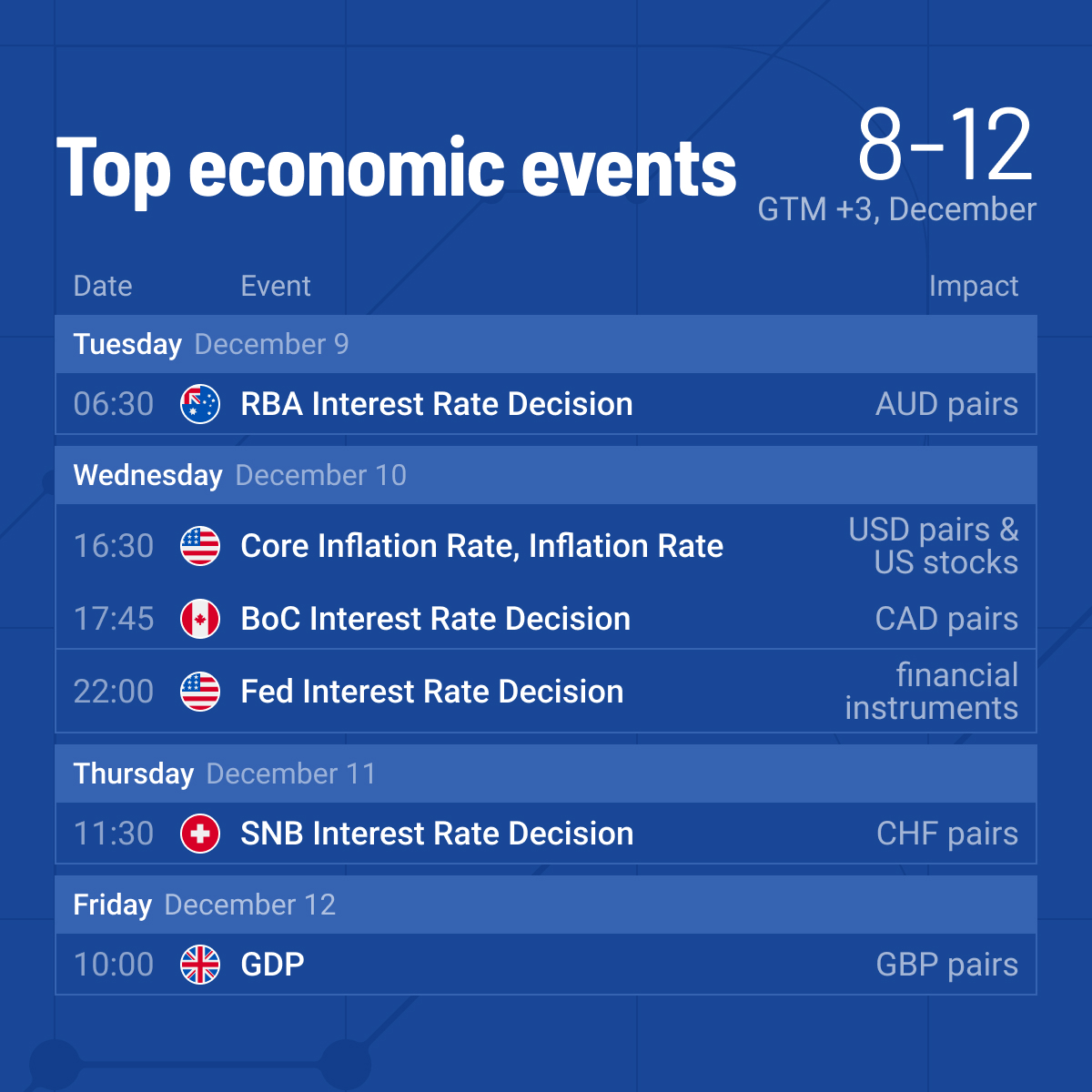 Top economic events

8–12
GTM +3, December

| Date | Event | Impact |
|---|---|---|
| **Tuesday** December 9 | | |
| 06:30 | RBA Interest Rate Decision | AUD pairs |
| **Wednesday** December 10 | | |
| 16:30 | Core Inflation Rate, Inflation Rate | USD pairs & US stocks |
| 17:45 | BoC Interest Rate Decision | CAD pairs |
| 22:00 | Fed Interest Rate Decision | financial instruments |
| **Thursday** December 11 | | |
| 11:30 | SNB Interest Rate Decision | CHF pairs |
| **Friday** December 12 | | |
| 10:00 | GDP | GBP pairs |